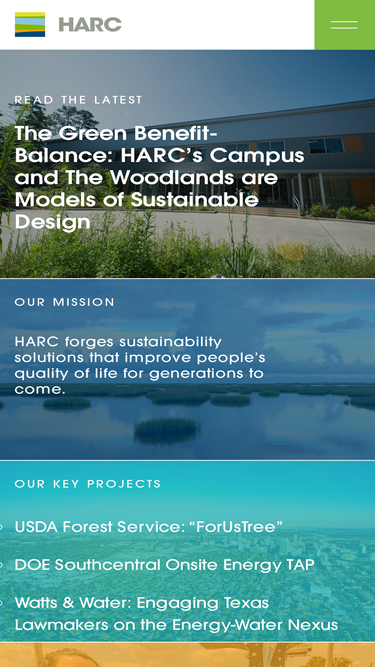 HARC

READ THE LATEST

The Green Benefit-Balance: HARC's Campus and The Woodlands are Models of Sustainable Design

OUR MISSION

HARC forges sustainability solutions that improve people's quality of life for generations to come.

OUR KEY PROJECTS

USDA Forest Service: "ForUsTree"

DOE Southcentral Onsite Energy TAP

Watts & Water: Engaging Texas Lawmakers on the Energy-Water Nexus